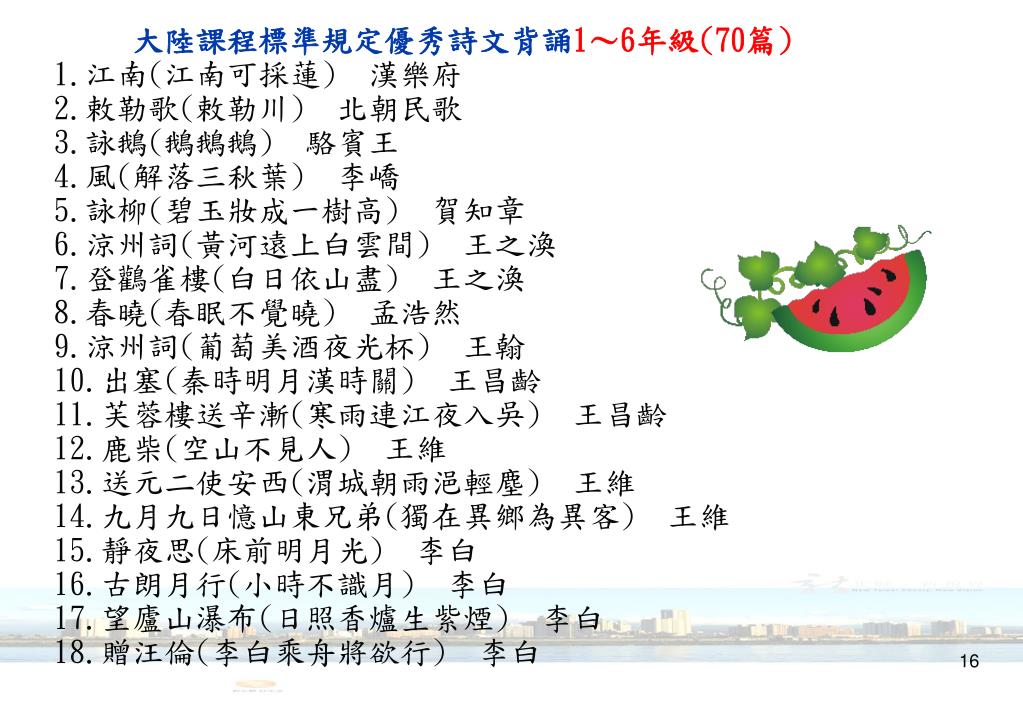 大陸課程標準規定優秀詩文背誦1～6年級(70篇)

1.江南(江南可採蓮)　漢樂府
2.敕勒歌(敕勒川)　北朝民歌
3.詠鵝(鵝鵝鵝)　駱賓王
4.風(解落三秋葉)　李嶠
5.詠柳(碧玉妝成一樹高)　賀知章
6.涼州詞(黃河遠上白雲間)　王之渙
7.登鸛雀樓(白日依山盡)　王之渙
8.春曉(春眠不覺曉)　孟浩然
9.涼州詞(葡萄美酒夜光杯)　王翰
10.出塞(秦時明月漢時關)　王昌齡
11.芙蓉樓送辛漸(寒雨連江夜入吳)　王昌齡
12.鹿柴(空山不見人)　王維
13.送元二使安西(渭城朝雨浥輕塵)　王維
14.九月九日憶山東兄弟(獨在異鄉為異客)　王維
15.靜夜思(床前明月光)　李白
16.古朗月行(小時不識月)　李白
17.望廬山瀑布(日照香爐生紫煙)　李白
18.贈汪倫(李白乘舟將欲行)　李白

16